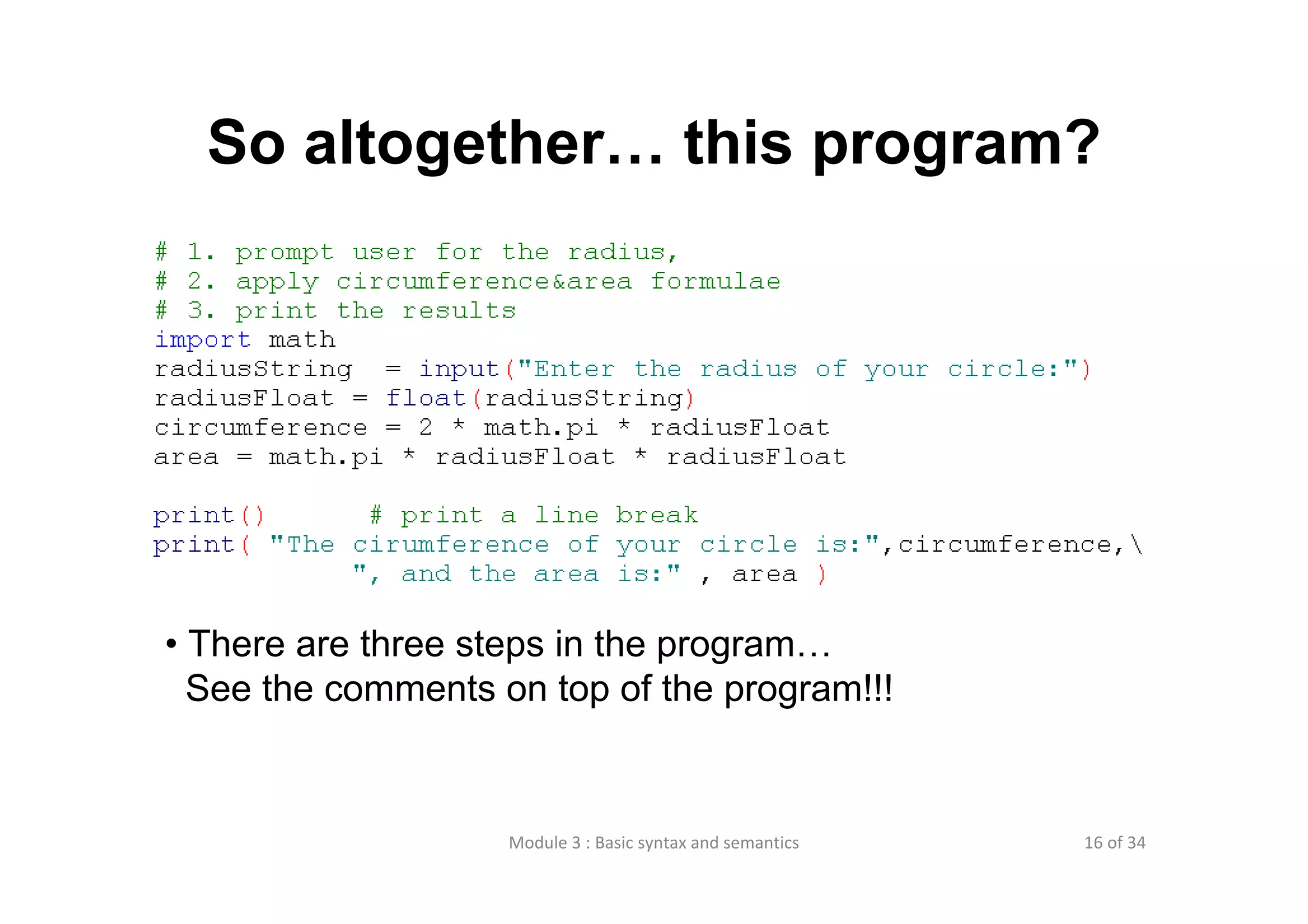 So altogether… this program?

# 1. prompt user for the radius,
# 2. apply circumference&area formulae
# 3. print the results
import math
radiusString  = input("Enter the radius of your circle:")
radiusFloat = float(radiusString)
circumference = 2 * math.pi * radiusFloat
area = math.pi * radiusFloat * radiusFloat

print()      # print a line break
print( "The cirumference of your circle is:",circumference,\
            ", and the area is:" , area )

• There are three steps in the program…
See the comments on top of the program!!!

Module 3 : Basic syntax and semantics

16 of 34